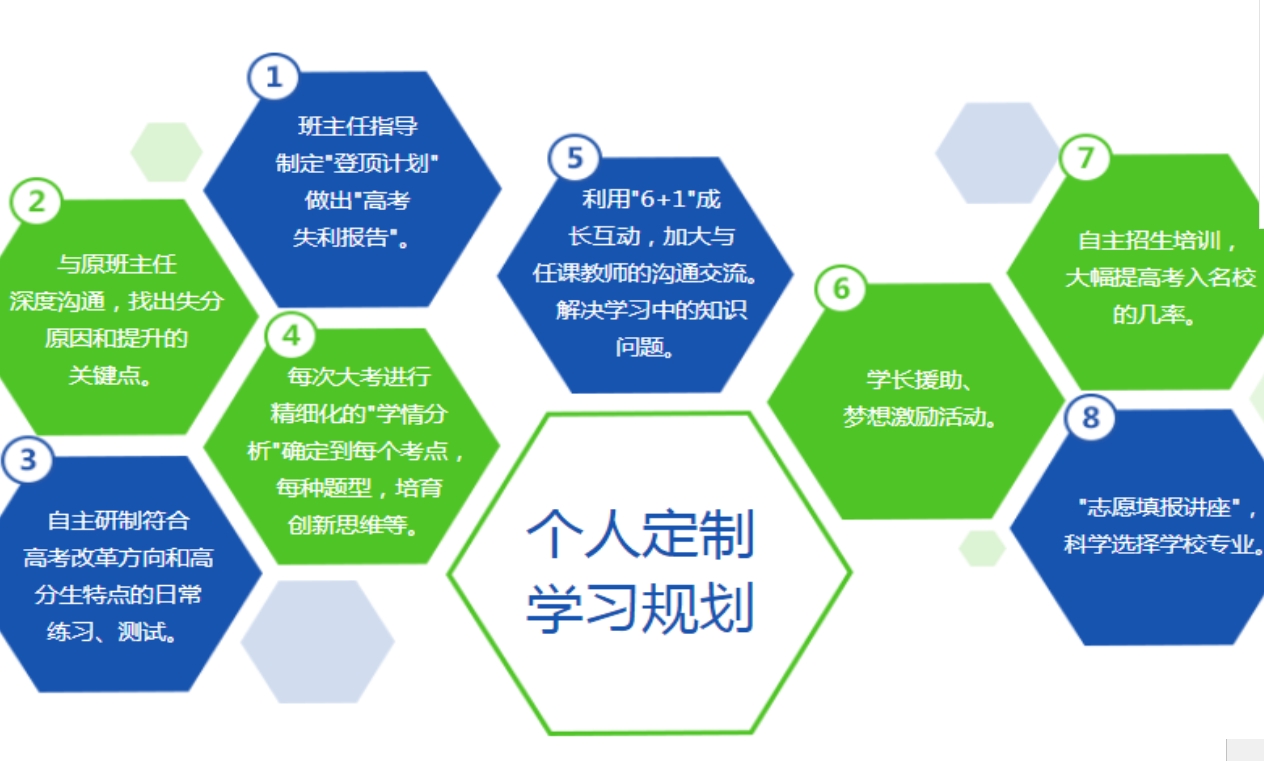 1
班主任指导
制定"登顶计划"
做出"高考
失利报告"。

2
与原班主任
深度沟通，找出失分
原因和提升的
关键点。

3
自主研制符合
高考改革方向和高
分生特点的日常
练习、测试。

4
每次大考进行
精细化的"学情分
析"确定到每个考点，
每种题型，培育
创新思维等。

5
利用"6+1"成
长互动，加大与
任课教师的沟通交流。
解决学习中的知识
问题。

个人定制
学习规划

6
学长援助、
梦想激励活动。

7
自主招生培训，
大幅提高考入名校
的几率。

8
"志愿填报讲座"，
科学选择学校专业。